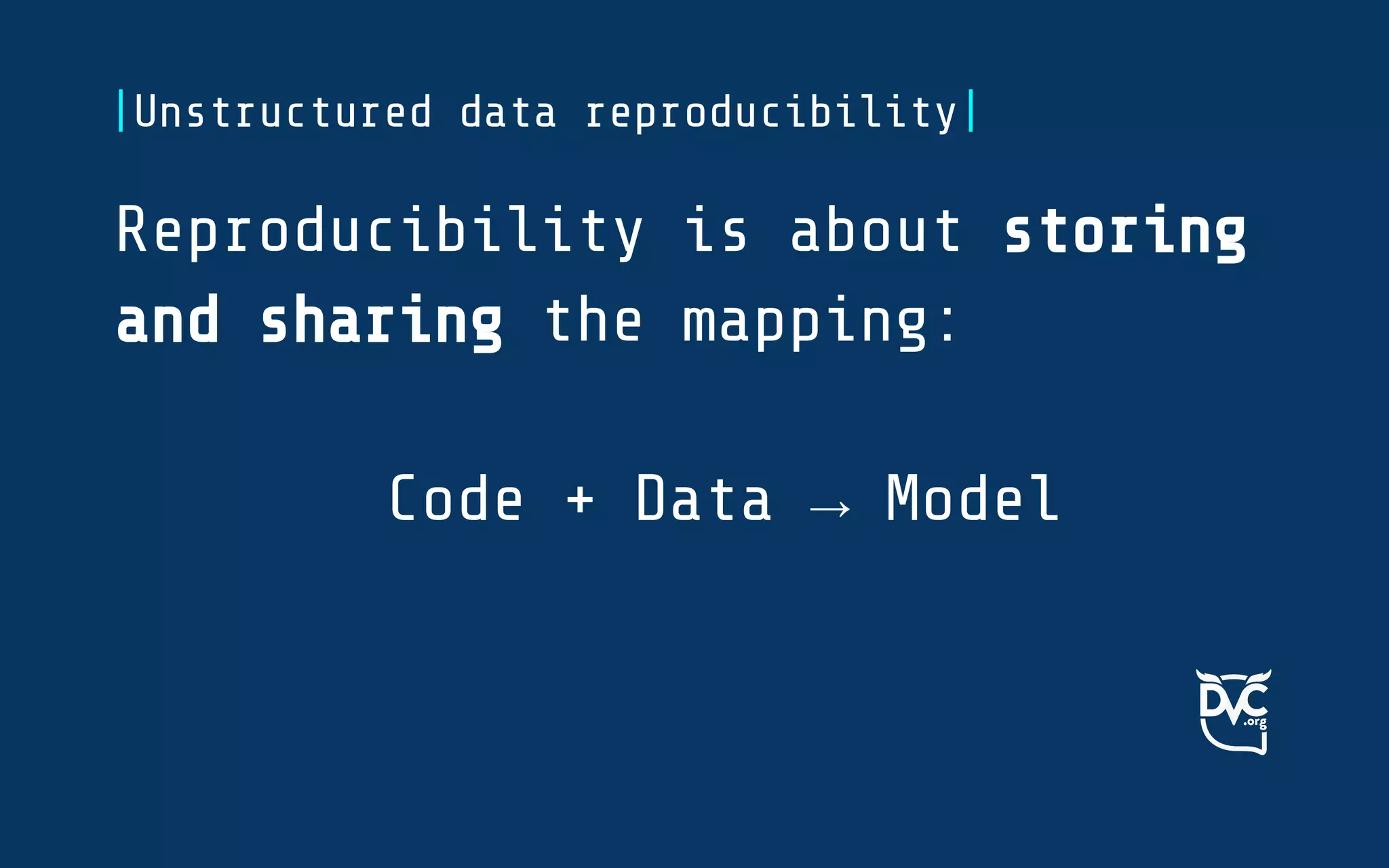 |Unstructured data reproducibility|

Reproducibility is about storing and sharing the mapping:

Code + Data → Model

DVC .org